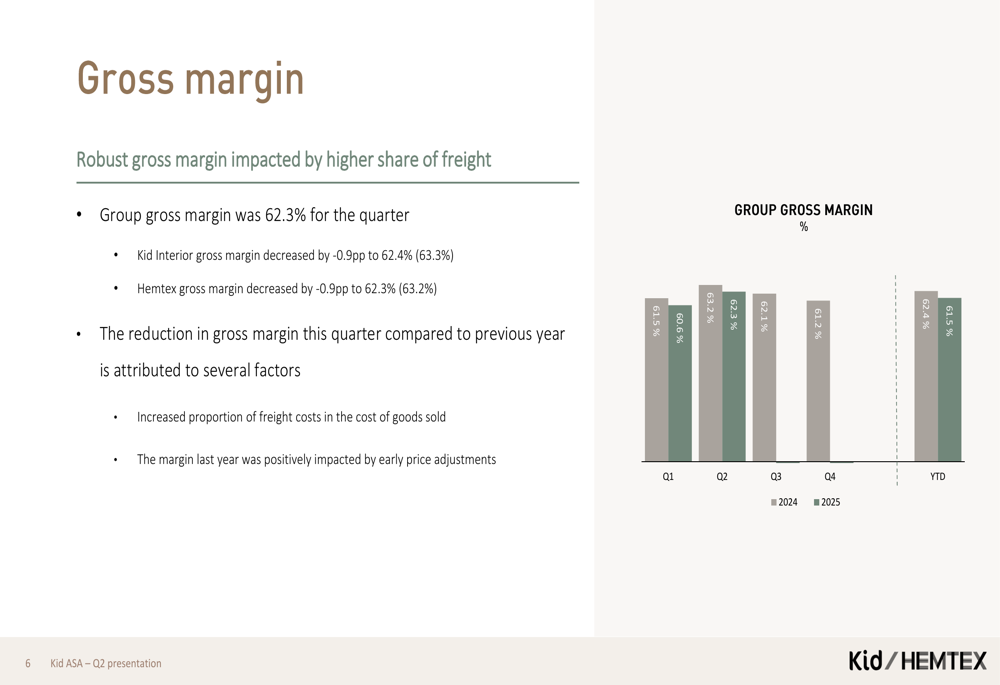 Gross margin

Robust gross margin impacted by higher share of freight

• Group gross margin was 62.3% for the quarter

• Kid Interior gross margin decreased by -0.9pp to 62.4% (63.3%)

• Hemtex gross margin decreased by -0.9pp to 62.3% (63.2%)

• The reduction in gross margin this quarter compared to previous year is attributed to several factors

• Increased proportion of freight costs in the cost of goods sold

• The margin last year was positively impacted by early price adjustments

GROUP GROSS MARGIN
%

61.5 %
60.6 %
63.2 %
62.3 %
62.1 %
61.2 %
62.4 %
61.5 %

Q1
Q2
Q3
Q4
YTD

2024
2025

6 Kid ASA – Q2 presentation

Kid / HEMTEX